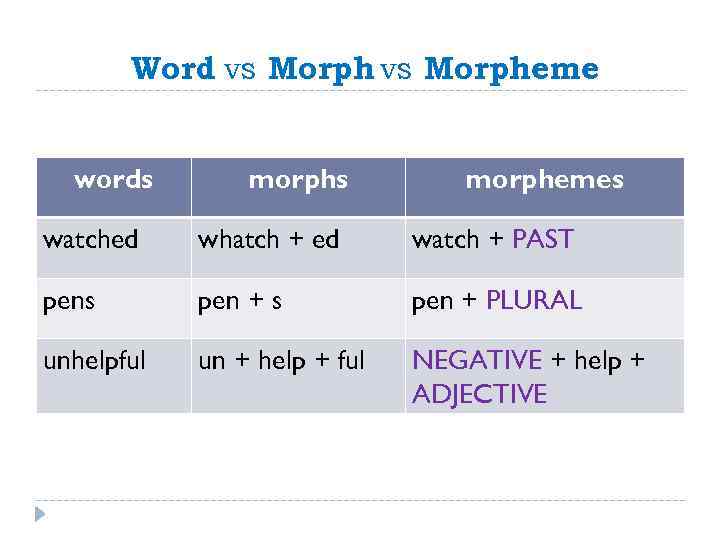 Word vs Morph vs Morpheme

| words | morphs | morphemes |
|---|---|---|
| watched | whatch + ed | watch + PAST |
| pens | pen + s | pen + PLURAL |
| unhelpful | un + help + ful | NEGATIVE + help + ADJECTIVE |